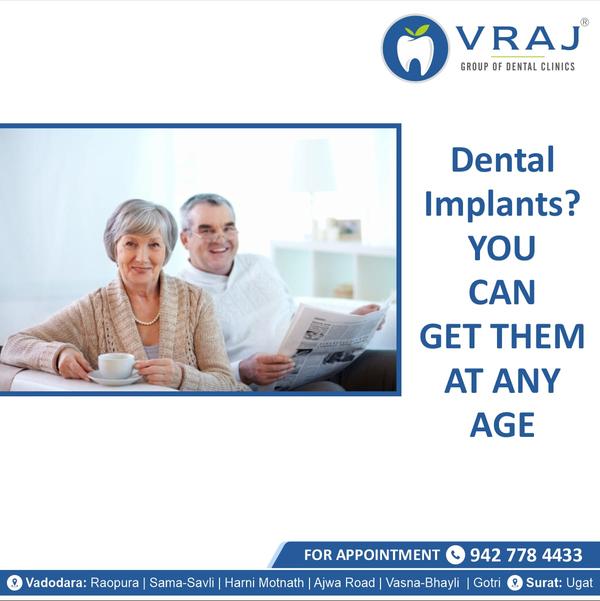 VRAJ®
GROUP OF DENTAL CLINICS

Dental Implants? YOU CAN GET THEM AT ANY AGE

FOR APPOINTMENT 942 778 4433

Vadodara: Raopura | Sama-Savli | Harni Motnath | Ajwa Road | Vasna-Bhayli | Gotri Surat: Ugat